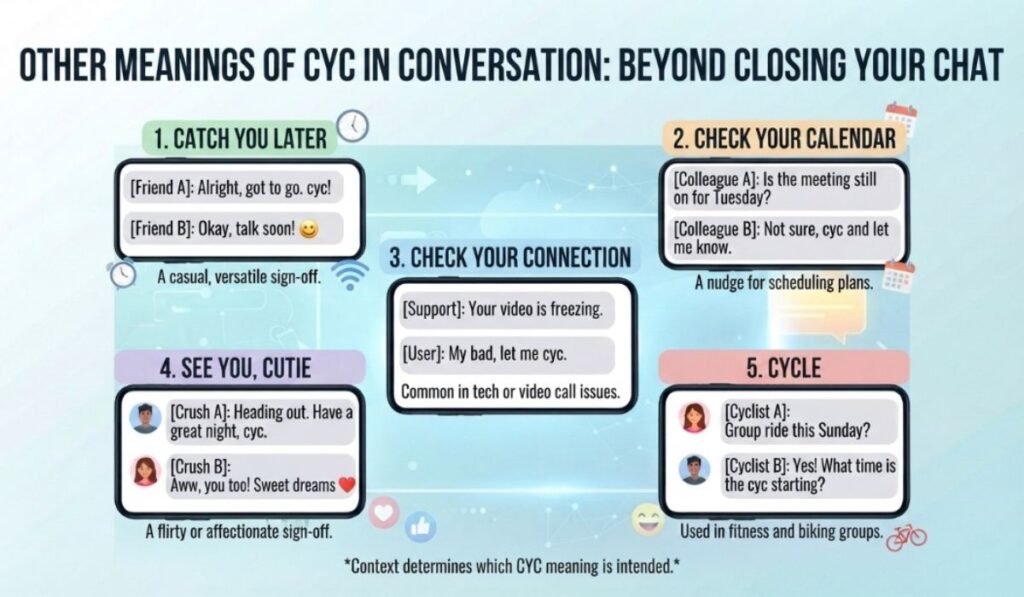 OTHER MEANINGS OF CYC IN CONVERSATION: BEYOND CLOSING YOUR CHAT

1. CATCH YOU LATER

[Friend A]: Alright, got to go. cyc!

[Friend B]: Okay, talk soon! 😊

A casual, versatile sign-off.

2. CHECK YOUR CALENDAR

[Colleague A]: Is the meeting still on for Tuesday?

[Colleague B]: Not sure, cyc and let me know.

A nudge for scheduling plans.

3. CHECK YOUR CONNECTION

[Support]: Your video is freezing.

[User]: My bad, let me cyc.

Common in tech or video call issues.

4. SEE YOU, CUTIE

[Crush A]: Heading out. Have a great night, cyc.

[Crush B]: Aww, you too! Sweet dreams ❤️

A flirty or affectionate sign-off.

5. CYCLE

[Cyclist A]: Group ride this Sunday?

[Cyclist B]: Yes! What time is the cyc starting?

Used in fitness and biking groups.

*Context determines which CYC meaning is intended.*